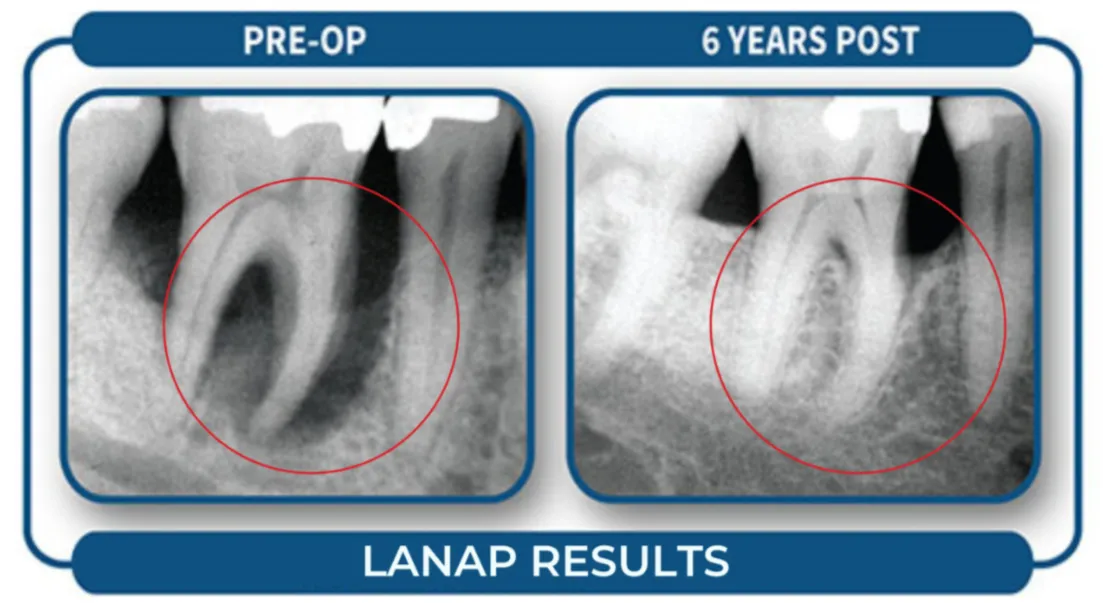 PRE-OP

6 YEARS POST

LANAP RESULTS